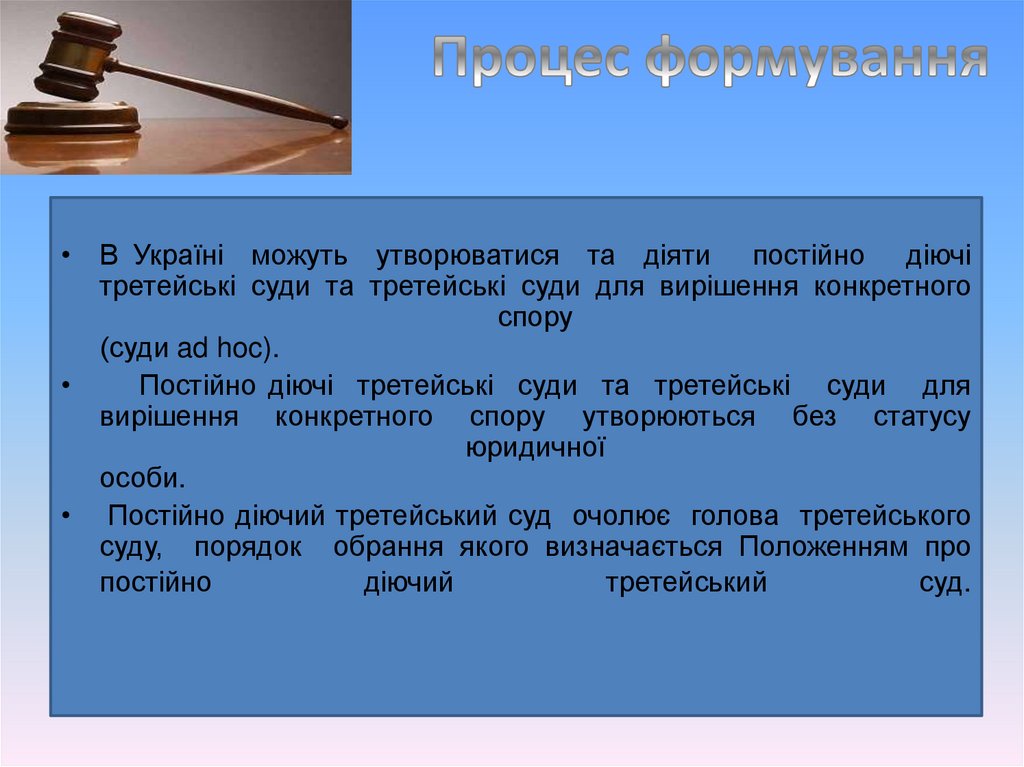 Процес формування

• В Україні можуть утворюватися та діяти постійно діючі третейські суди та третейські суди для вирішення конкретного спору (суди ad hoc).

• Постійно діючі третейські суди та третейські суди для вирішення конкретного спору утворюються без статусу юридичної особи.

• Постійно діючий третейський суд очолює голова третейського суду, порядок обрання якого визначається Положенням про постійно діючий третейський суд.